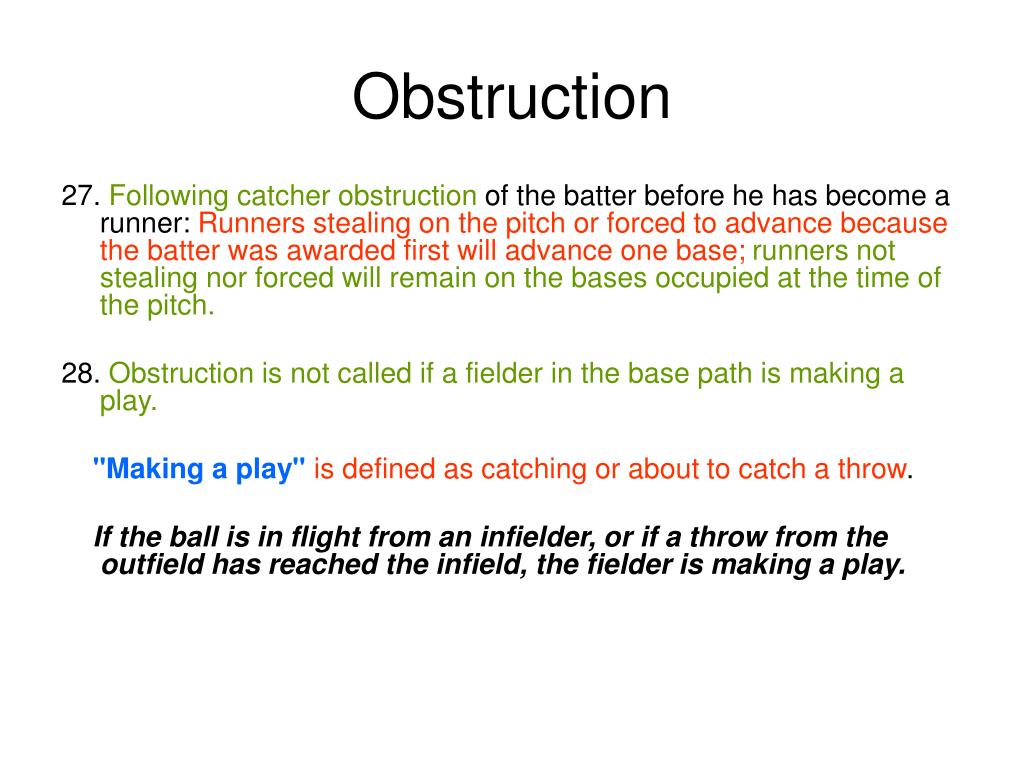 Obstruction

27. Following catcher obstruction of the batter before he has become a runner: Runners stealing on the pitch or forced to advance because the batter was awarded first will advance one base; runners not stealing nor forced will remain on the bases occupied at the time of the pitch.

28. Obstruction is not called if a fielder in the base path is making a play.

"Making a play" is defined as catching or about to catch a throw.

If the ball is in flight from an infielder, or if a throw from the outfield has reached the infield, the fielder is making a play.